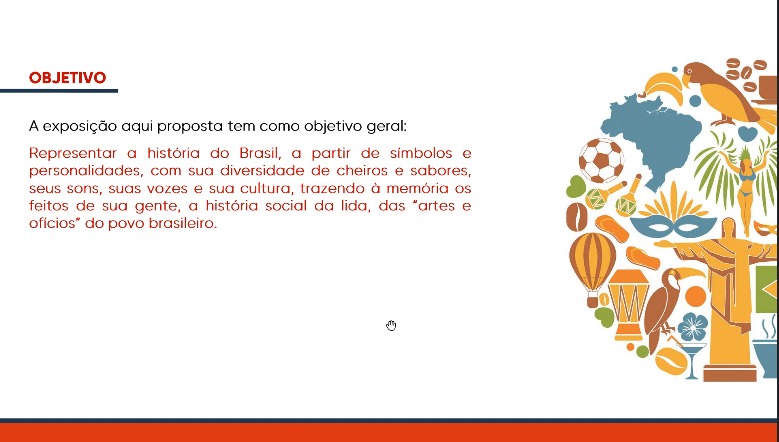 OBJETIVO

A exposição aqui proposta tem como objetivo geral:

Representar a história do Brasil, a partir de símbolos e personalidades, com sua diversidade de cheiros e sabores, seus sons, suas vozes e sua cultura, trazendo à memória os feitos de sua gente, a história social da lida, das "artes e ofícios" do povo brasileiro.